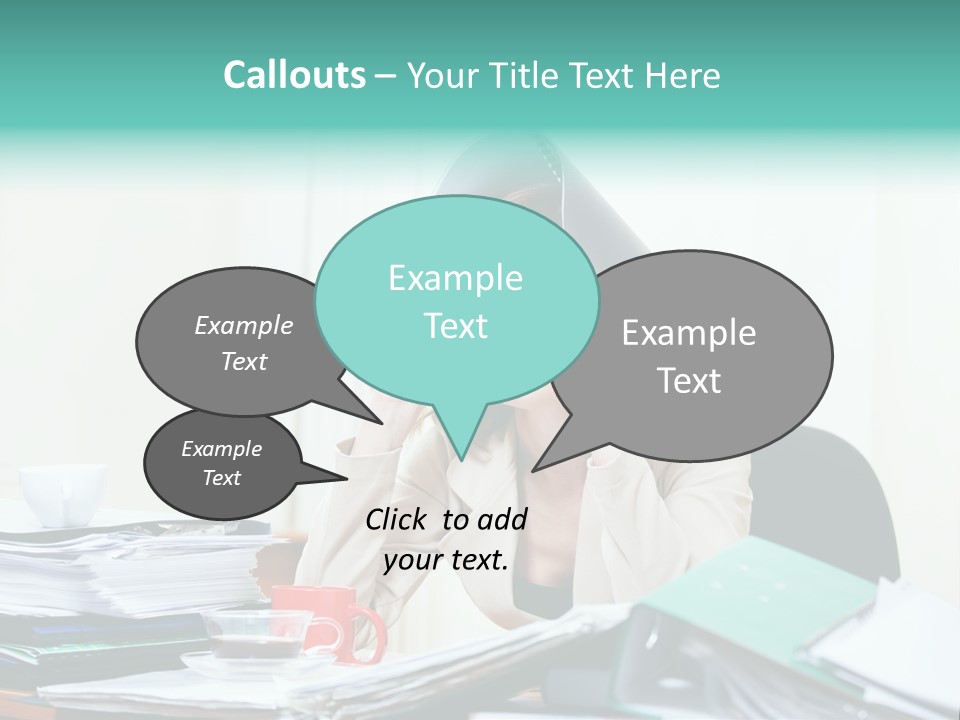 Callouts – Your Title Text Here

Example Text

Example Text

Example Text

Example Text

Click to add your text.